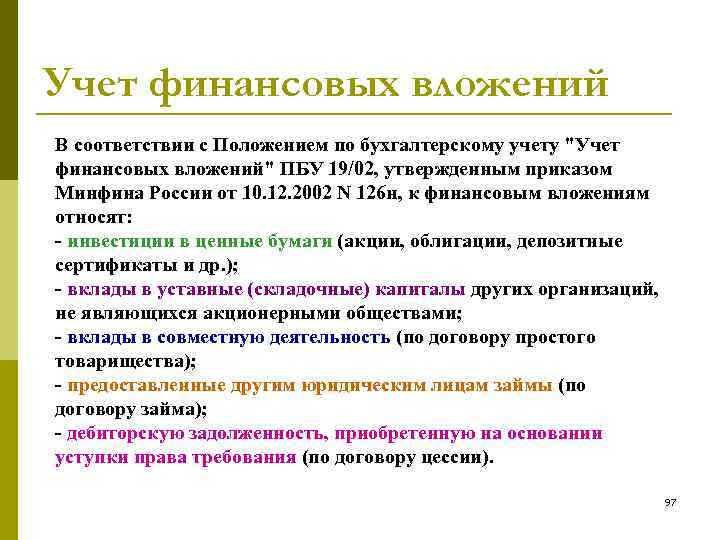 Учет финансовых вложений

В соответствии с Положением по бухгалтерскому учету "Учет финансовых вложений" ПБУ 19/02, утвержденным приказом Минфина России от 10.12.2002 N 126н, к финансовым вложениям относят:
- инвестиции в ценные бумаги (акции, облигации, депозитные сертификаты и др.);
- вклады в уставные (складочные) капиталы других организаций, не являющихся акционерными обществами;
- вклады в совместную деятельность (по договору простого товарищества);
- предоставленные другим юридическим лицам займы (по договору займа);
- дебиторскую задолженность, приобретенную на основании уступки права требования (по договору цессии).

97